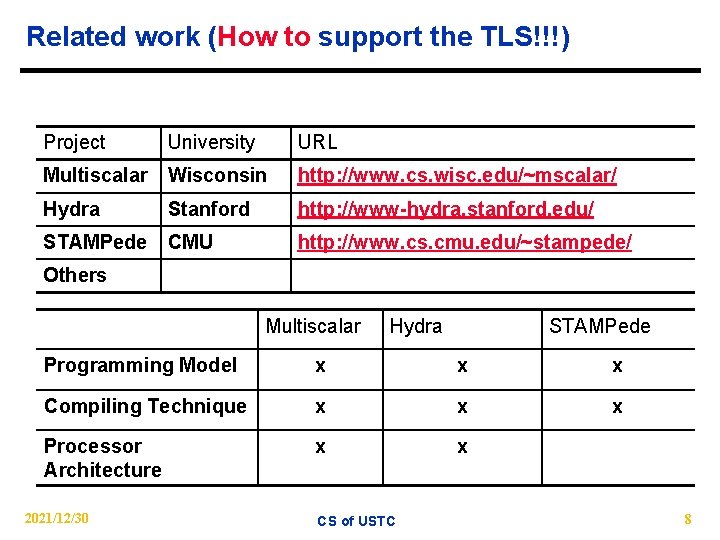 Related work (How to support the TLS!!!)

| Project | University | URL |
|---|---|---|
| Multiscalar | Wisconsin | http://www.cs.wisc.edu/~mscalar/ |
| Hydra | Stanford | http://www-hydra.stanford.edu/ |
| STAMPede | CMU | http://www.cs.cmu.edu/~stampede/ |
| Others | | |

| | Multiscalar | Hydra | STAMPede |
|---|---|---|---|
| Programming Model | x | x | x |
| Compiling Technique | x | x | x |
| Processor Architecture | x | x | |

2021/12/30

CS of USTC

8